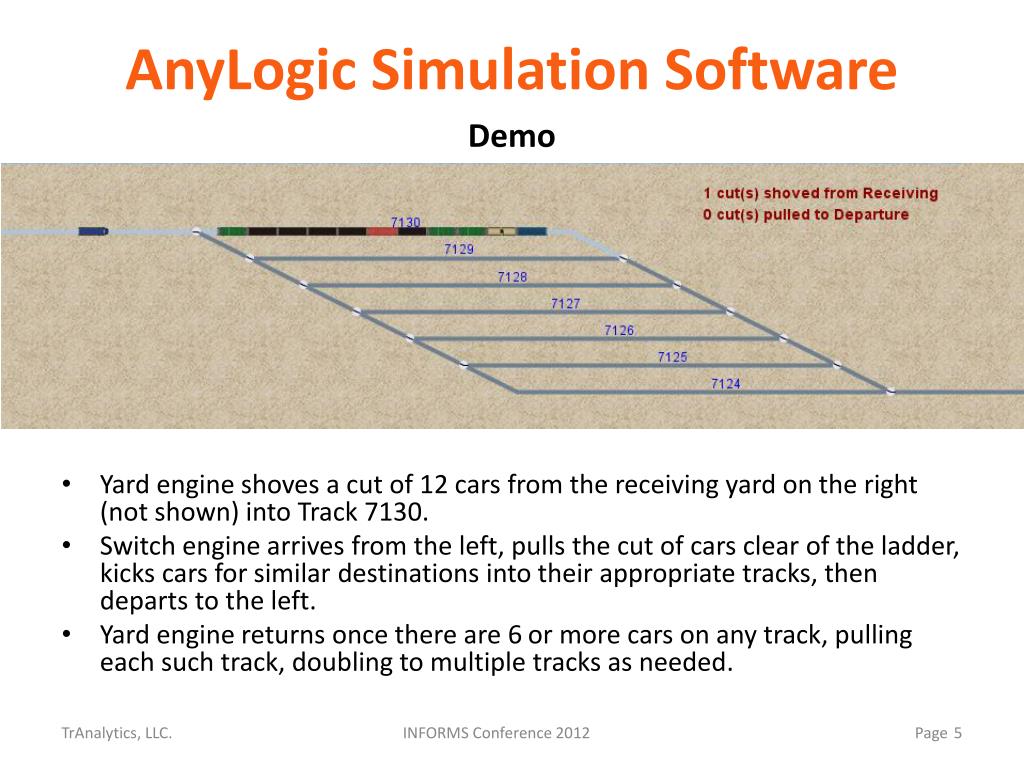 AnyLogic Simulation Software

Demo

1 cut(s) shoved from Receiving
0 cut(s) pulled to Departure

7130
7129
7128
7127
7126
7125
7124

• Yard engine shoves a cut of 12 cars from the receiving yard on the right (not shown) into Track 7130.
• Switch engine arrives from the left, pulls the cut of cars clear of the ladder, kicks cars for similar destinations into their appropriate tracks, then departs to the left.
• Yard engine returns once there are 6 or more cars on any track, pulling each such track, doubling to multiple tracks as needed.

TrAnalytics, LLC.

INFORMS Conference 2012

Page 5